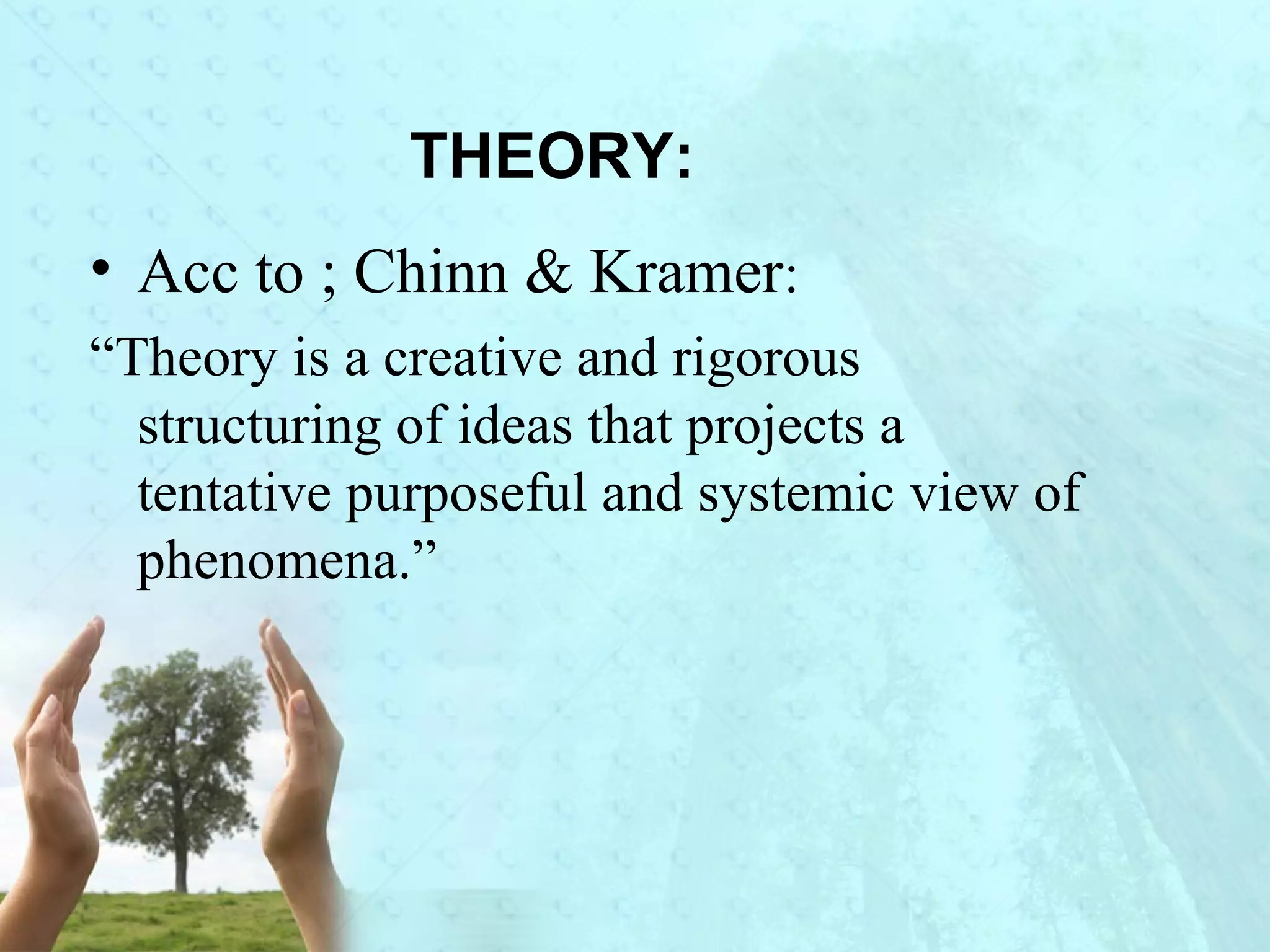 THEORY:

• Acc to ; Chinn & Kramer:

“Theory is a creative and rigorous structuring of ideas that projects a tentative purposeful and systemic view of phenomena.”